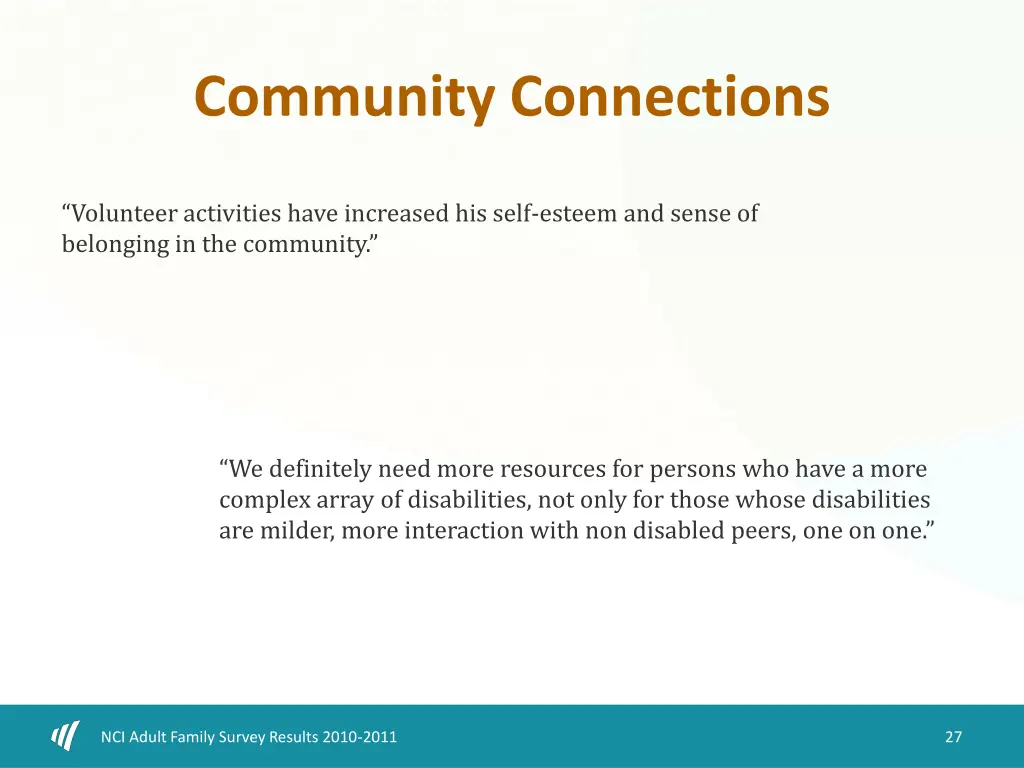 Community Connections

“Volunteer activities have increased his self-esteem and sense of belonging in the community.”

“We definitely need more resources for persons who have a more complex array of disabilities, not only for those whose disabilities are milder, more interaction with non disabled peers, one on one.”

NCI Adult Family Survey Results 2010-2011

27